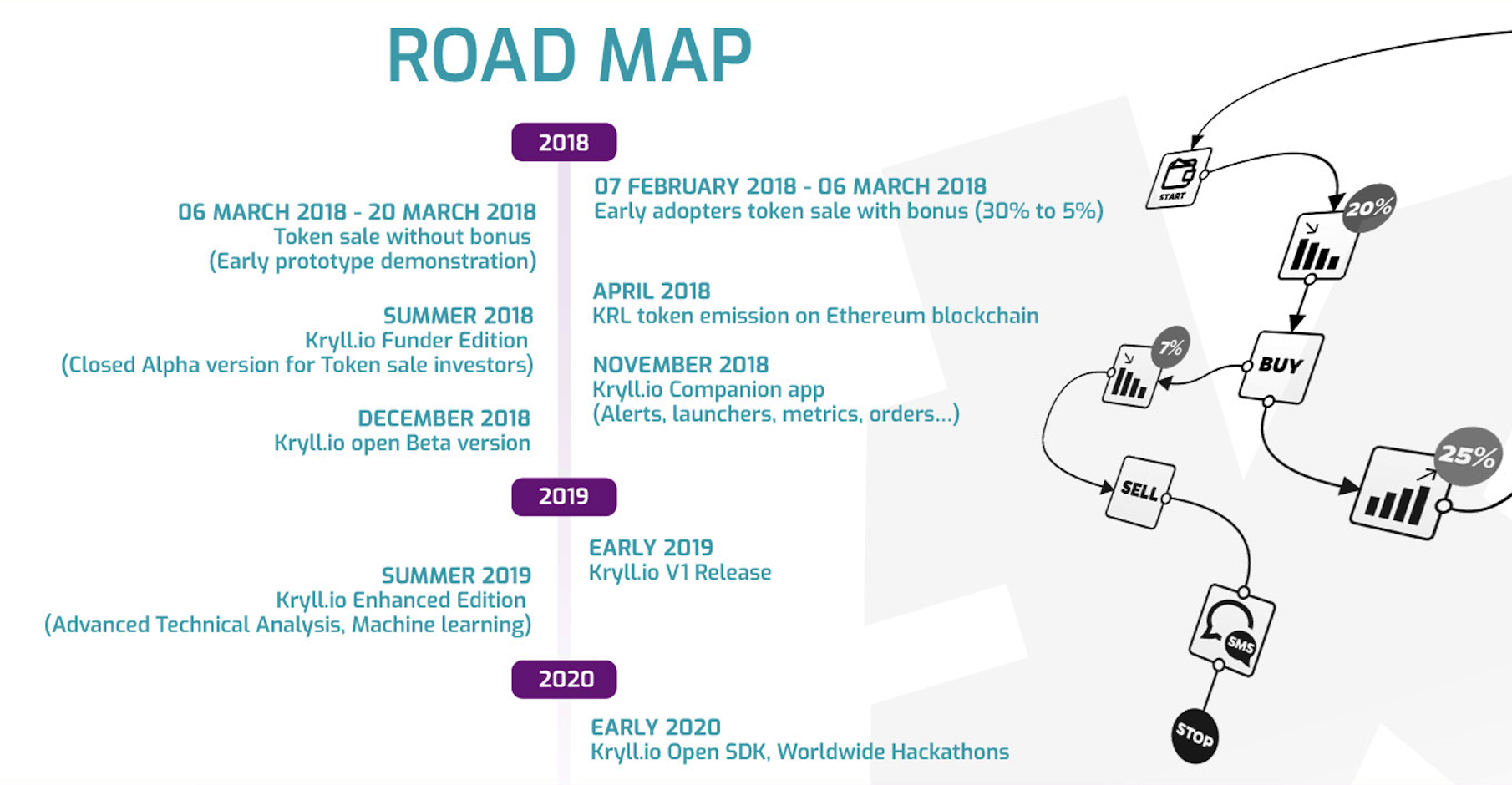 ROAD MAP

2018

07 FEBRUARY 2018 - 06 MARCH 2018
Early adopters token sale with bonus (30% to 5%)

06 MARCH 2018 - 20 MARCH 2018
Token sale without bonus
(Early prototype demonstration)

APRIL 2018
KRL token emission on Ethereum blockchain

SUMMER 2018
Kryll.io Funder Edition
(Closed Alpha version for Token sale investors)

NOVEMBER 2018
Kryll.io Companion app
(Alerts, launchers, metrics, orders...)

DECEMBER 2018
Kryll.io open Beta version

2019

EARLY 2019
Kryll.io V1 Release

SUMMER 2019
Kryll.io Enhanced Edition
(Advanced Technical Analysis, Machine learning)

2020

EARLY 2020
Kryll.io Open SDK, Worldwide Hackathons

START
20%
BUY
7%
SELL
25%
SMS
STOP